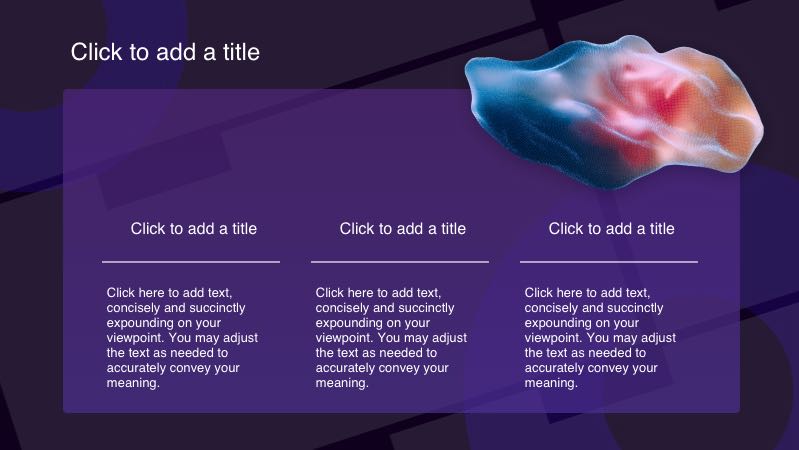 Click to add a title

Click to add a title

Click here to add text, concisely and succinctly expounding on your viewpoint. You may adjust the text as needed to accurately convey your meaning.

Click to add a title

Click here to add text, concisely and succinctly expounding on your viewpoint. You may adjust the text as needed to accurately convey your meaning.

Click to add a title

Click here to add text, concisely and succinctly expounding on your viewpoint. You may adjust the text as needed to accurately convey your meaning.